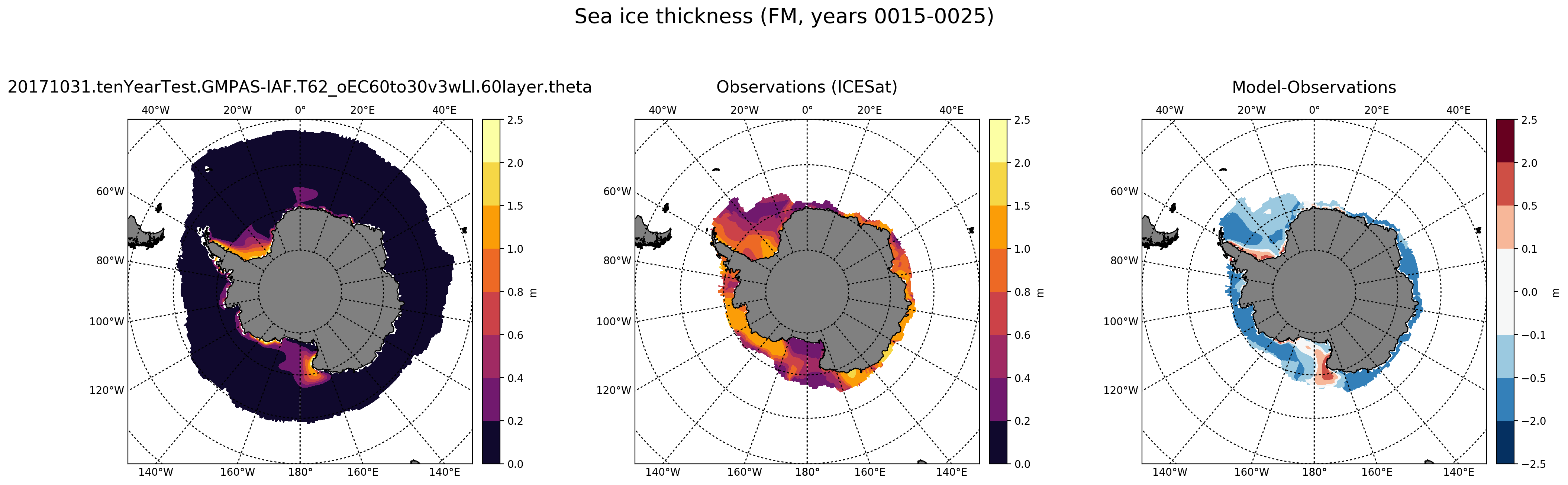 Sea ice thickness (FM, years 0015-0025)

20171031.tenYearTest.GMPAS-IAF.T62_oEC60to30v3wLI.60layer.theta

40°W 20°W 0° 20°E 40°E
60°W
80°W
100°W
120°W
140°W 160°W 180° 160°E 140°E

2.5
2.0
1.5
1.0
0.8
0.6
0.4
0.2
0.0
m

Observations (ICESat)

40°W 20°W 0° 20°E 40°E
60°W
80°W
100°W
120°W
140°W 160°W 180° 160°E 140°E

2.5
2.0
1.5
1.0
0.8
0.6
0.4
0.2
0.0
m

Model-Observations

40°W 20°W 0° 20°E 40°E
60°W
80°W
100°W
120°W
140°W 160°W 180° 160°E 140°E

2.5
2.0
0.5
0.1
0.0
−0.1
−0.5
−2.0
−2.5
m